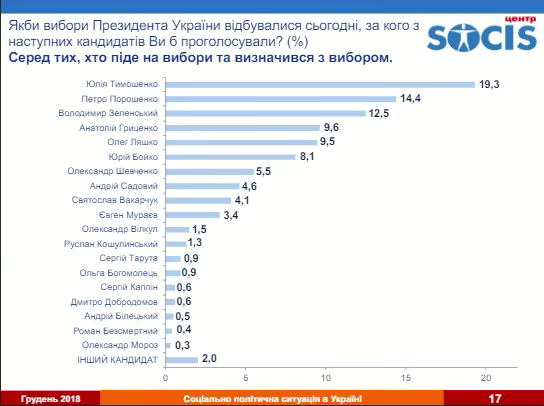 Якби вибори Президента України відбувалися сьогодні, за кого з наступних кандидатів Ви б проголосували? (%)
Серед тих, хто піде на вибори та визначився з вибором.

центр SOCIS

Юлія Тимошенко 19,3
Петро Порошенко 14,4
Володимир Зеленський 12,5
Анатолій Гриценко 9,6
Олег Ляшко 9,5
Юрій Бойко 8,1
Олександр Шевченко 5,5
Андрій Садовий 4,6
Святослав Вакарчук 4,1
Євген Мураєв 3,4
Олександр Вілкул 1,5
Руслан Кошулинський 1,3
Сергій Тарута 0,9
Ольга Богомолець 0,9
Сергій Каплін 0,6
Дмитро Добродомов 0,6
Андрій Білецький 0,5
Роман Безсмертний 0,4
Олександр Мороз 0,3
ІНШИЙ КАНДИДАТ 2,0

0 5 10 15 20

Грудень 2018
Соціально політична ситуація в Україні
17